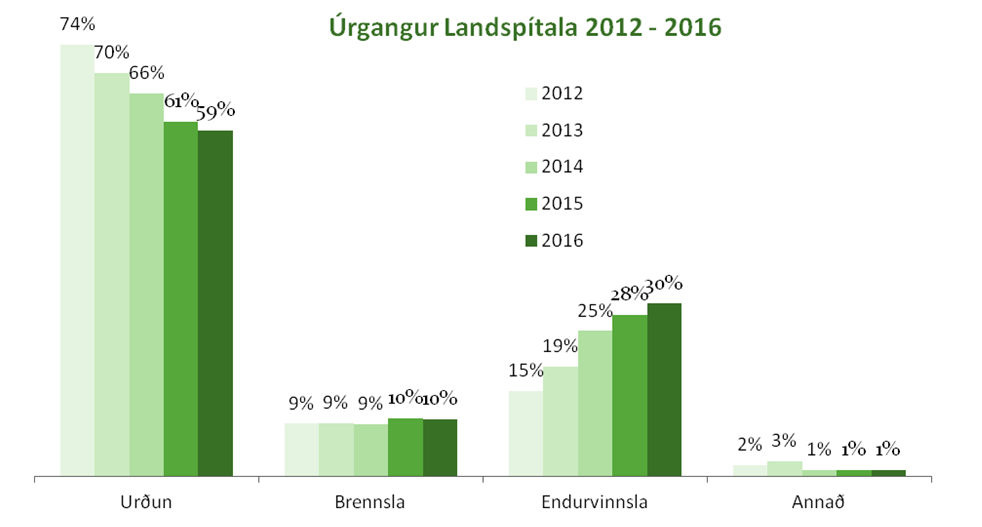 Úrgangur Landspítala 2012 - 2016

2012
2013
2014
2015
2016

74% 70% 66% 61% 59%

9% 9% 9% 10% 10%

15% 19% 25% 28% 30%

2% 3% 1% 1% 1%

Urðun
Brennsla
Endurvinnsla
Annað